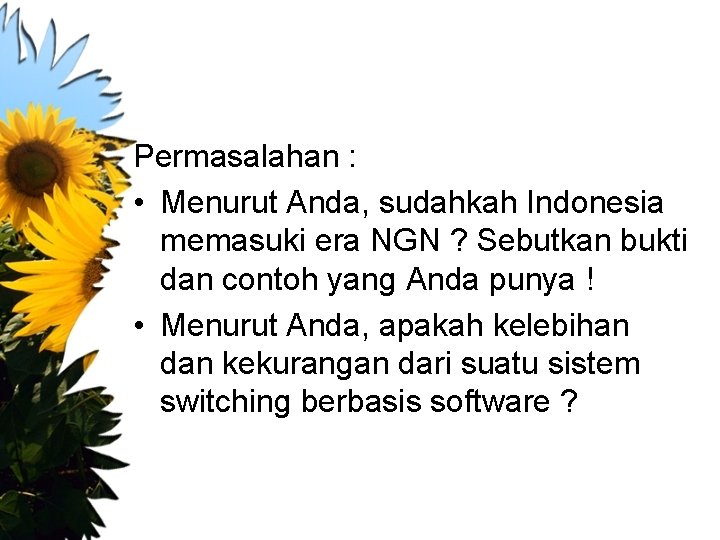 Permasalahan :

• Menurut Anda, sudahkah Indonesia memasuki era NGN ? Sebutkan bukti dan contoh yang Anda punya !

• Menurut Anda, apakah kelebihan dan kekurangan dari suatu sistem switching berbasis software ?